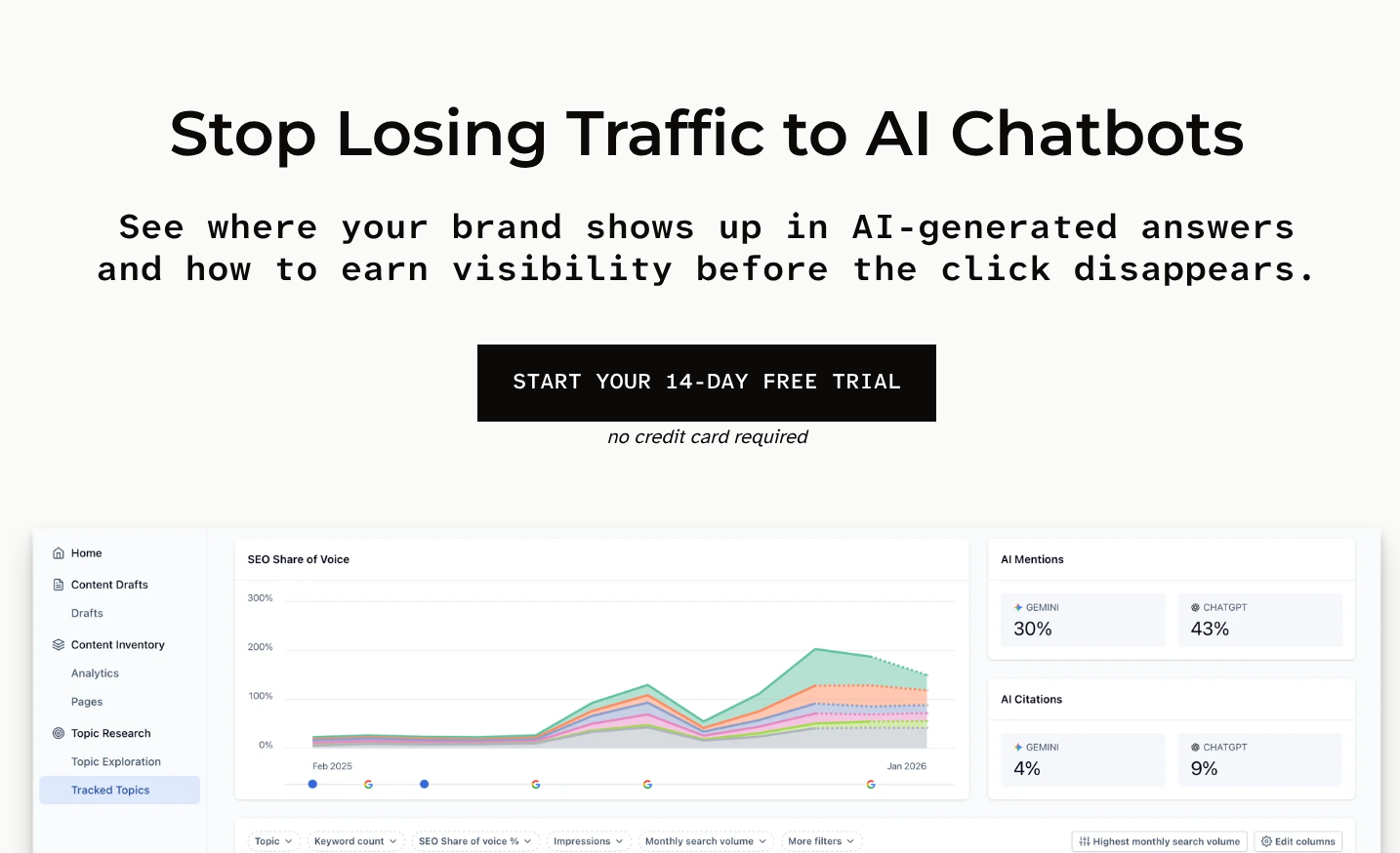 Stop Losing Traffic to AI Chatbots

See where your brand shows up in AI-generated answers and how to earn visibility before the click disappears.

START YOUR 14-DAY FREE TRIAL

no credit card required

Home
Content Drafts
Drafts
Content Inventory
Analytics
Pages
Topic Research
Topic Exploration
Tracked Topics

SEO Share of Voice

300%
200%
100%
0%
Feb 2025
Jan 2026

AI Mentions
GEMINI
30%
CHATGPT
43%

AI Citations
GEMINI
4%
CHATGPT
9%

Topic
Keyword count
SEO Share of voice %
Impressions
Monthly search volume
More filters
Highest monthly search volume
Edit columns